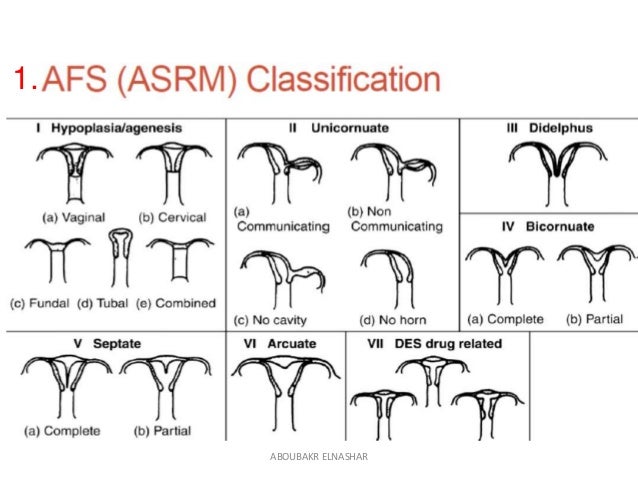 1. AFS (ASRM) Classification

I Hypoplasia/agenesis

(a) Vaginal (b) Cervical

(c) Fundal (d) Tubal (e) Combined

II Unicornuate

(a) Communicating (b) Non Communicating

(c) No cavity (d) No horn

III Didelphus

IV Bicornuate

(a) Complete (b) Partial

V Septate

(a) Complete (b) Partial

VI Arcuate

VII DES drug related

ABOUBAKR ELNASHAR